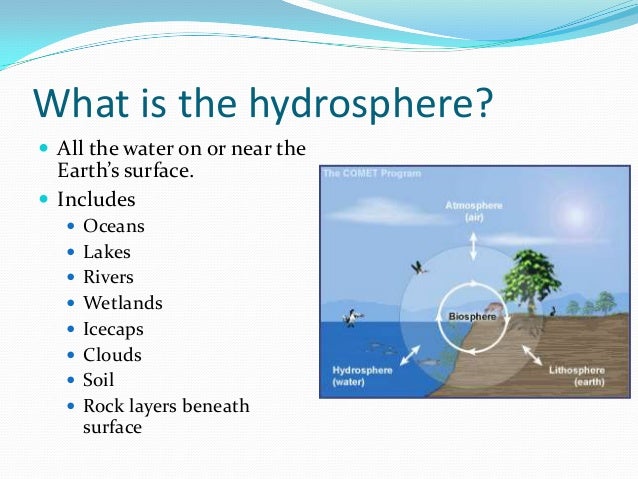 What is the hydrosphere?

- All the water on or near the Earth's surface.
- Includes
  - Oceans
  - Lakes
  - Rivers
  - Wetlands
  - Icecaps
  - Clouds
  - Soil
  - Rock layers beneath surface

The COMET Program

Atmosphere (air)

Biosphere

Hydrosphere (water)

Lithosphere (earth)